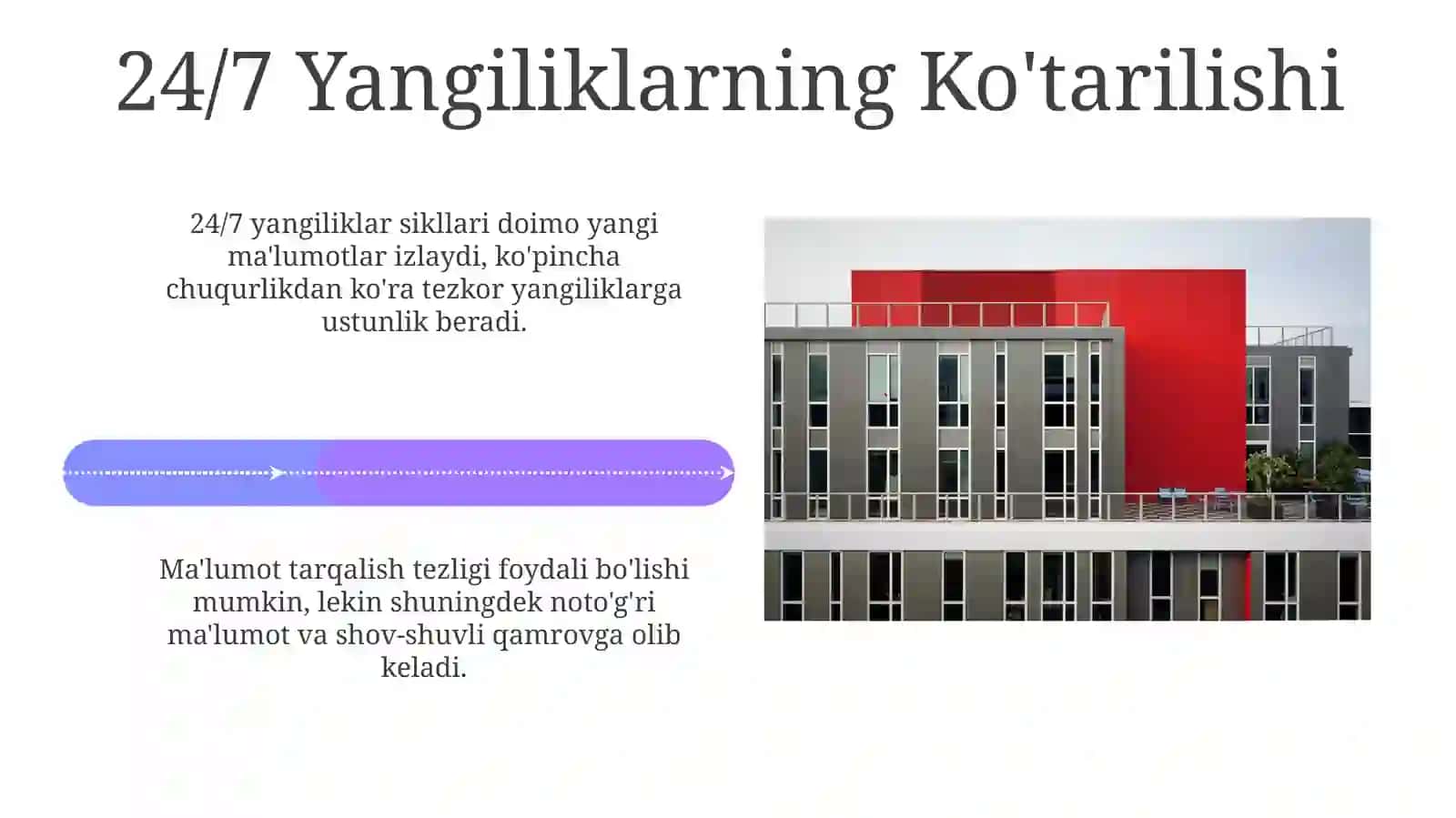 24/7 Yangiliklarning Ko'tarilishi

24/7 yangiliklar sikllari doimo yangi ma'lumotlar izlaydi, ko'pincha chuqurlikdan ko'ra tezkor yangiliklarga ustunlik beradi.

Ma'lumot tarqalish tezligi foydali bo'lishi mumkin, lekin shuningdek noto'g'ri ma'lumot va shov-shuvli qamrovga olib keladi.